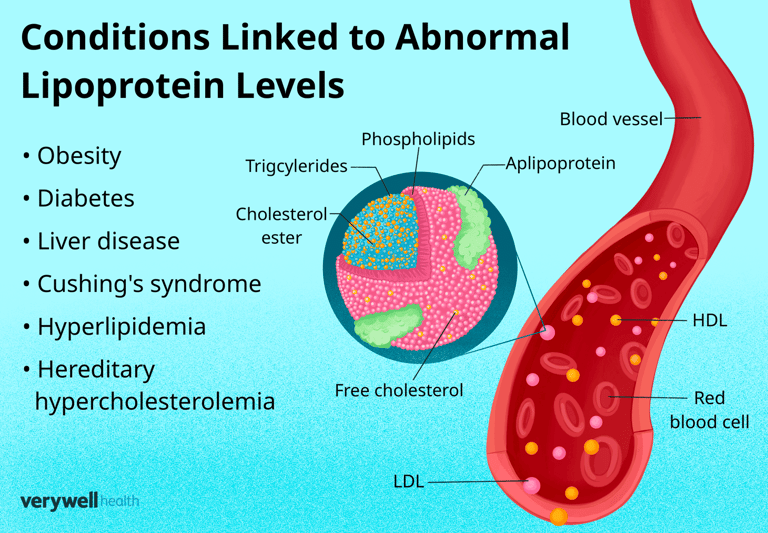 Conditions Linked to Abnormal Lipoprotein Levels

• Obesity
• Diabetes
• Liver disease
• Cushing's syndrome
• Hyperlipidemia
• Hereditary hypercholesterolemia

Phospholipids
Trigcylerides
Aplipoprotein
Cholesterol ester
Free cholesterol
Blood vessel
HDL
Red blood cell
LDL

verywell health